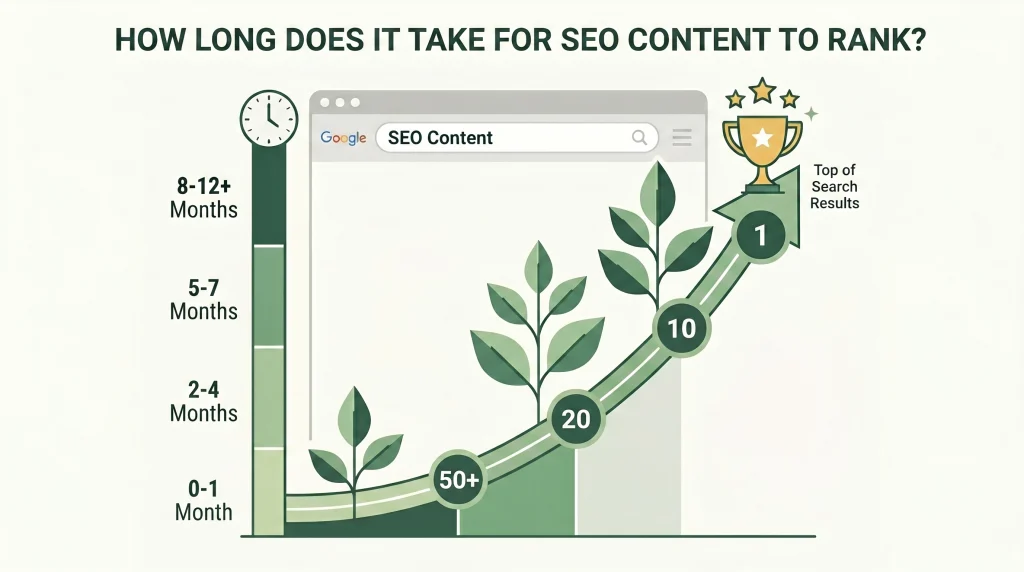 HOW LONG DOES IT TAKE FOR SEO CONTENT TO RANK?

Google

SEO Content

8-12+
Months

5-7
Months

2-4
Months

0-1
Month

50+

20

10

1

Top of
Search
Results